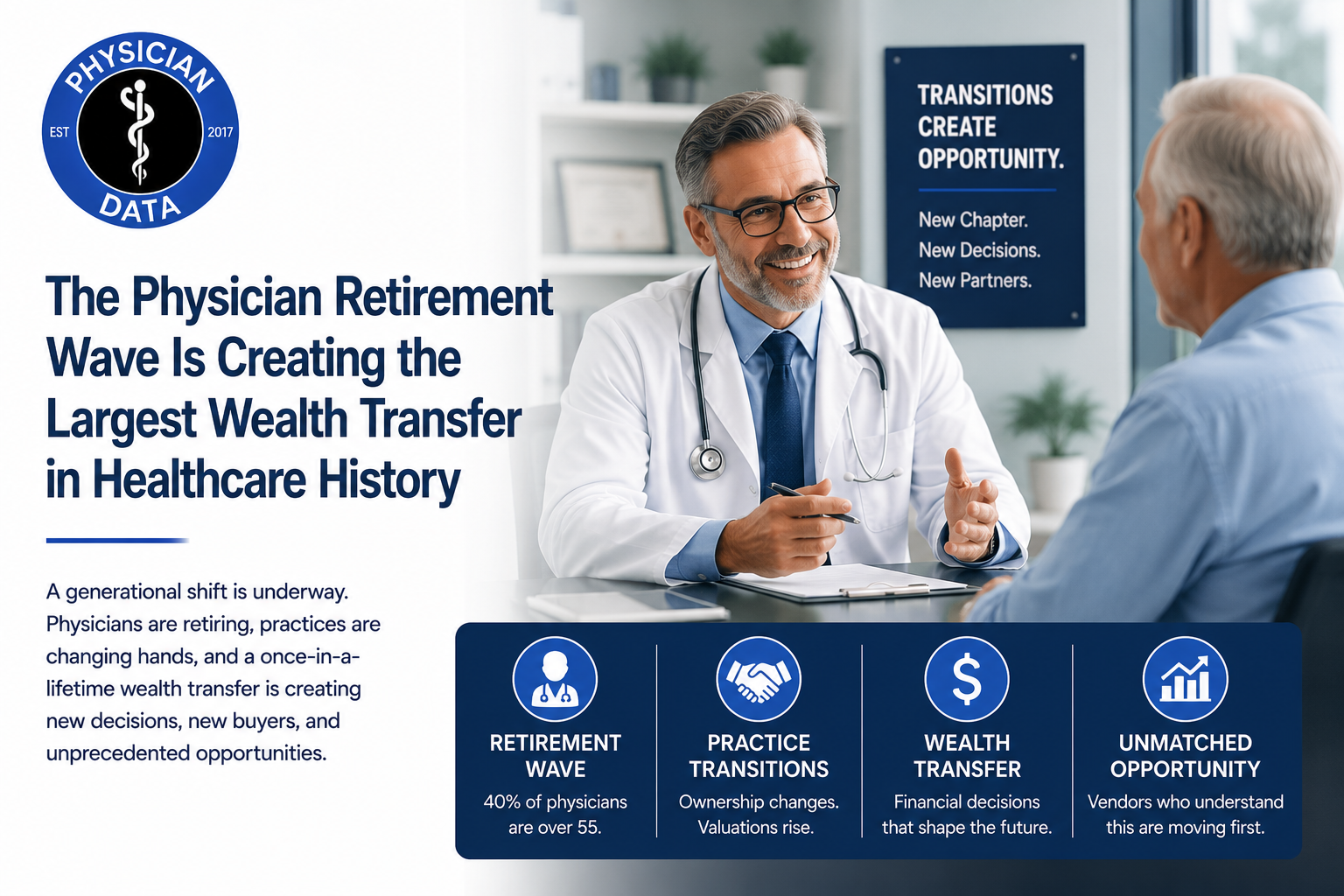 PHYSICIAN
EST 2017
DATA

The Physician Retirement Wave Is Creating the Largest Wealth Transfer in Healthcare History

A generational shift is underway. Physicians are retiring, practices are changing hands, and a once-in-a-lifetime wealth transfer is creating new decisions, new buyers, and unprecedented opportunities.

TRANSITIONS CREATE OPPORTUNITY.

New Chapter.
New Decisions.
New Partners.

RETIREMENT WAVE
40% of physicians are over 55.

PRACTICE TRANSITIONS
Ownership changes. Valuations rise.

WEALTH TRANSFER
Financial decisions that shape the future.

UNMATCHED OPPORTUNITY
Vendors who understand this are moving first.